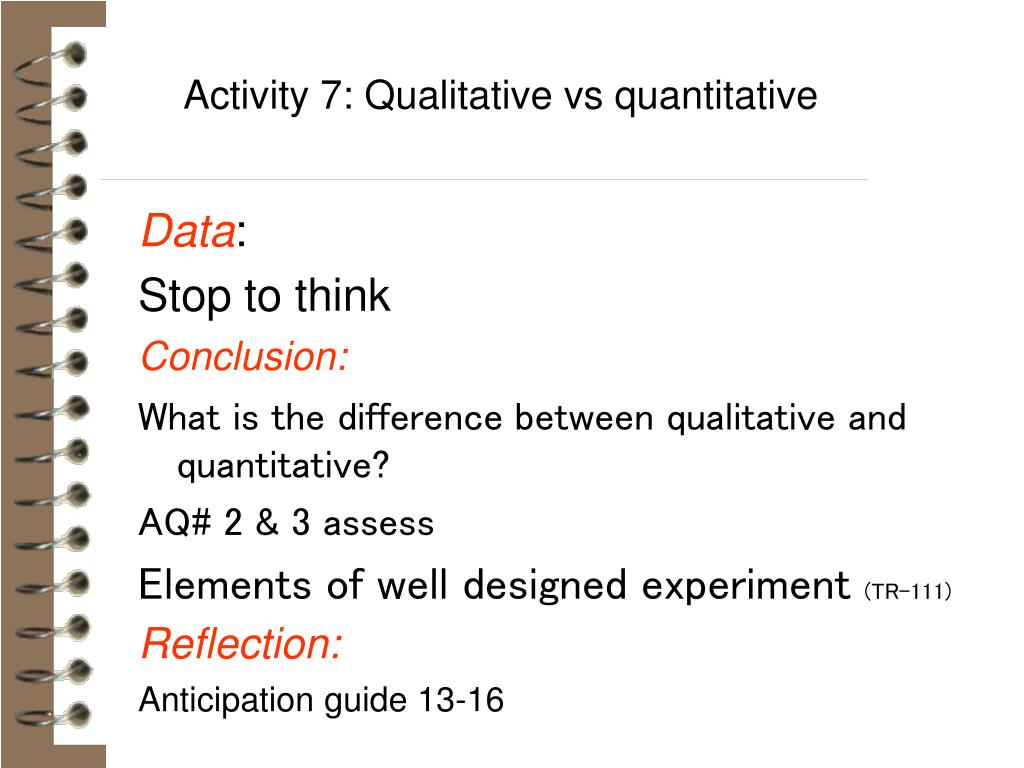 Activity 7: Qualitative vs quantitative

Data:

Stop to think

Conclusion:

What is the difference between qualitative and quantitative?

AQ# 2 & 3 assess

Elements of well designed experiment (TR-111)

Reflection:

Anticipation guide 13-16